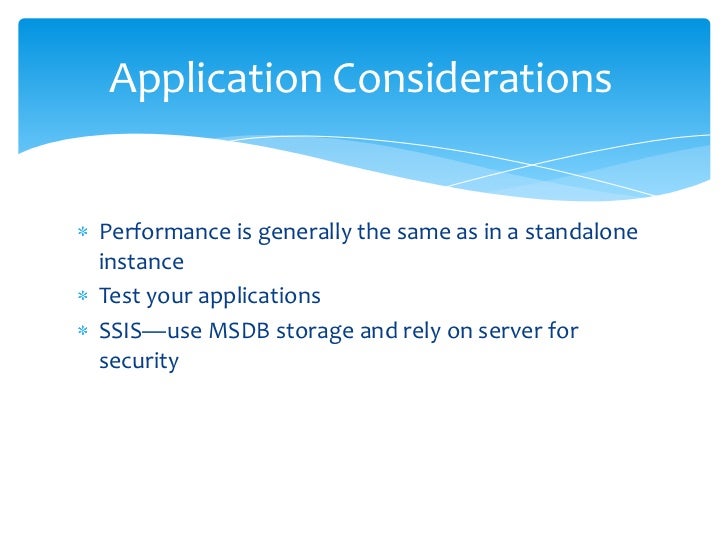 Application Considerations

* Performance is generally the same as in a standalone instance
* Test your applications
* SSIS—use MSDB storage and rely on server for security